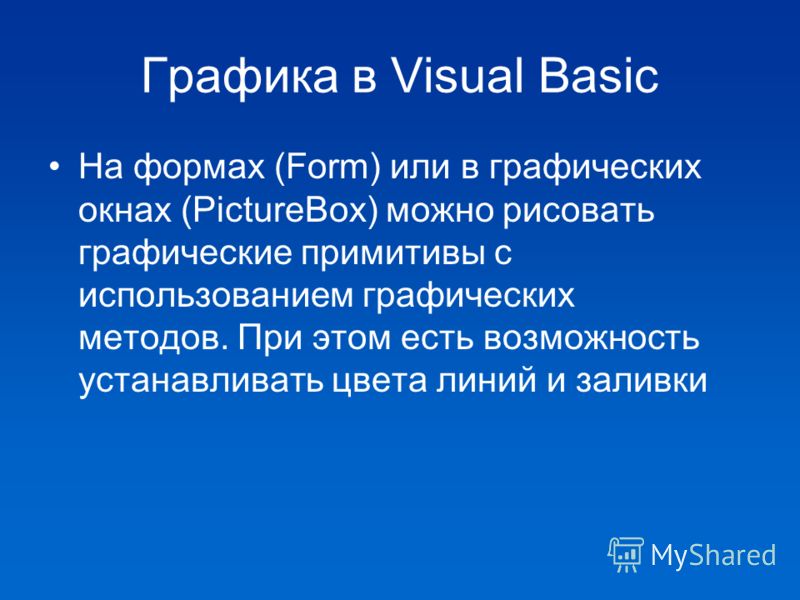 Графика в Visual Basic

• На формах (Form) или в графических окнах (PictureBox) можно рисовать графические примитивы с использованием графических методов. При этом есть возможность устанавливать цвета линий и заливки

MyShared